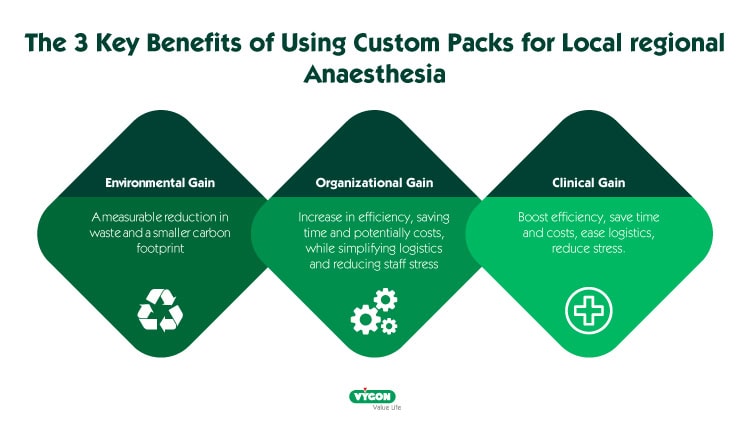 The 3 Key Benefits of Using Custom Packs for Local regional Anaesthesia

Environmental Gain

A measurable reduction in waste and a smaller carbon footprint

Organizational Gain

Increase in efficiency, saving time and potentially costs, while simplifying logistics and reducing staff stress

Clinical Gain

Boost efficiency, save time and costs, ease logistics, reduce stress.

VYGON
Value Life